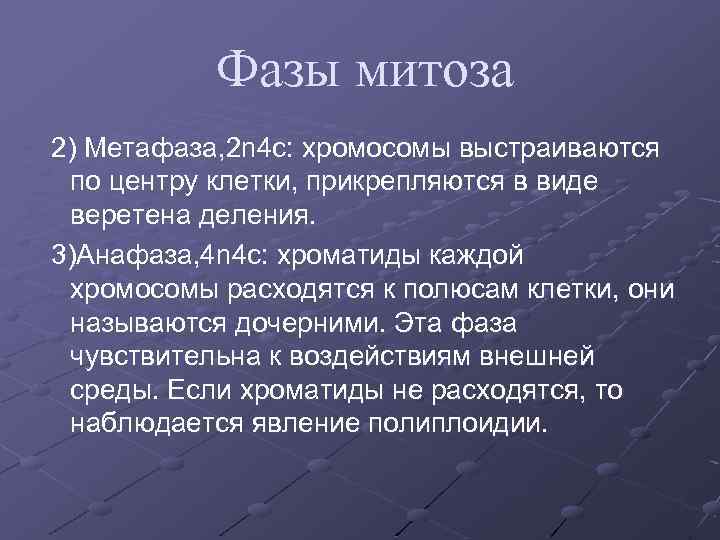 Фазы митоза

2) Метафаза,2n4c: хромосомы выстраиваются по центру клетки, прикрепляются в виде веретена деления.

3)Анафаза,4n4c: хроматиды каждой хромосомы расходятся к полюсам клетки, они называются дочерними. Эта фаза чувствительна к воздействиям внешней среды. Если хроматиды не расходятся, то наблюдается явление полиплоидии.